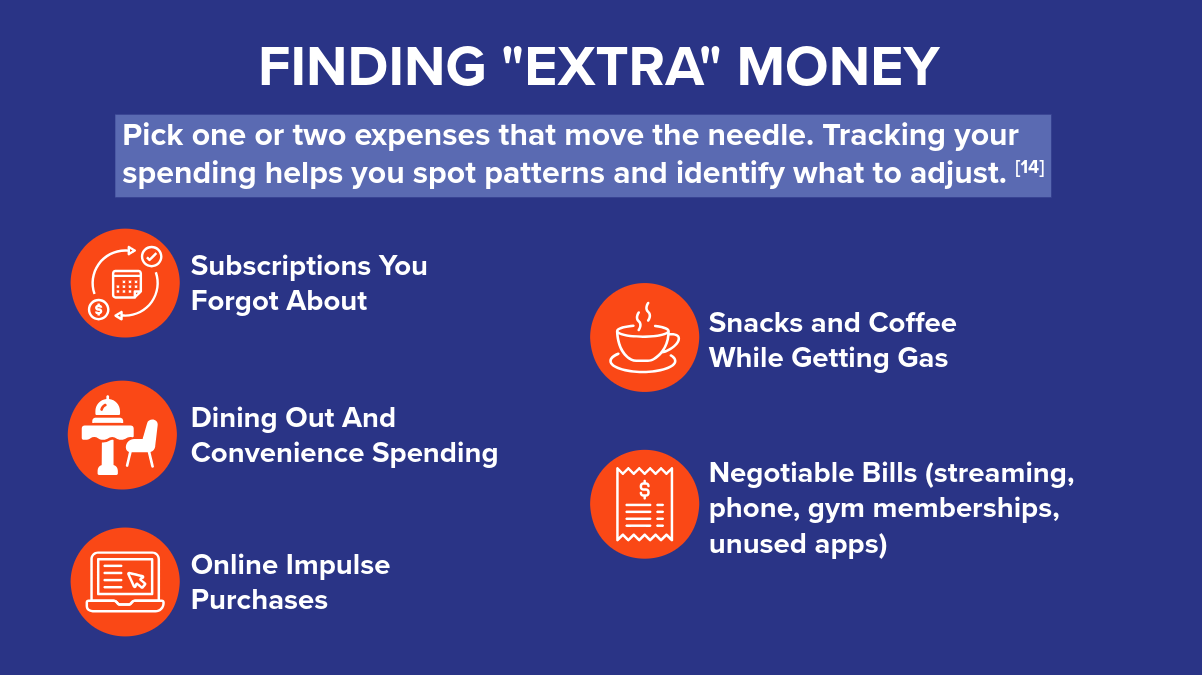 FINDING "EXTRA" MONEY

Pick one or two expenses that move the needle. Tracking your spending helps you spot patterns and identify what to adjust. [14]

Subscriptions You Forgot About

Dining Out And Convenience Spending

Online Impulse Purchases

Snacks and Coffee While Getting Gas

Negotiable Bills (streaming, phone, gym memberships, unused apps)